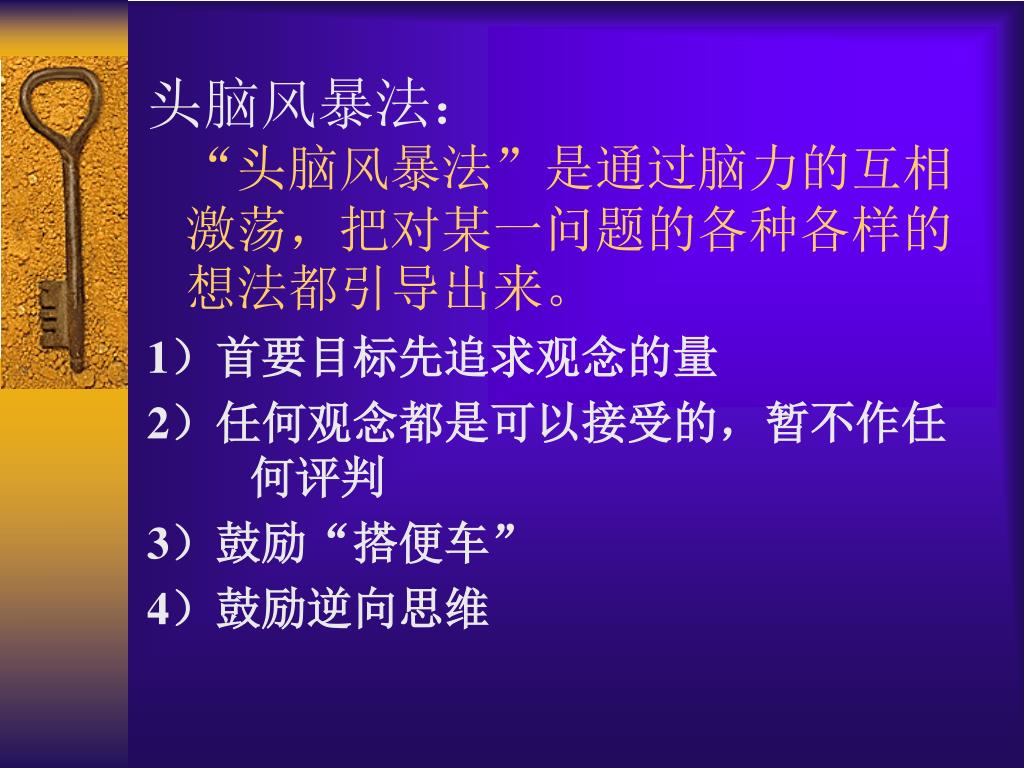 头脑风暴法：

“头脑风暴法”是通过脑力的互相激荡，把对某一问题的各种各样的想法都引导出来。

1）首要目标先追求观念的量

2）任何观念都是可以接受的，暂不作任何评判

3）鼓励“搭便车”

4）鼓励逆向思维